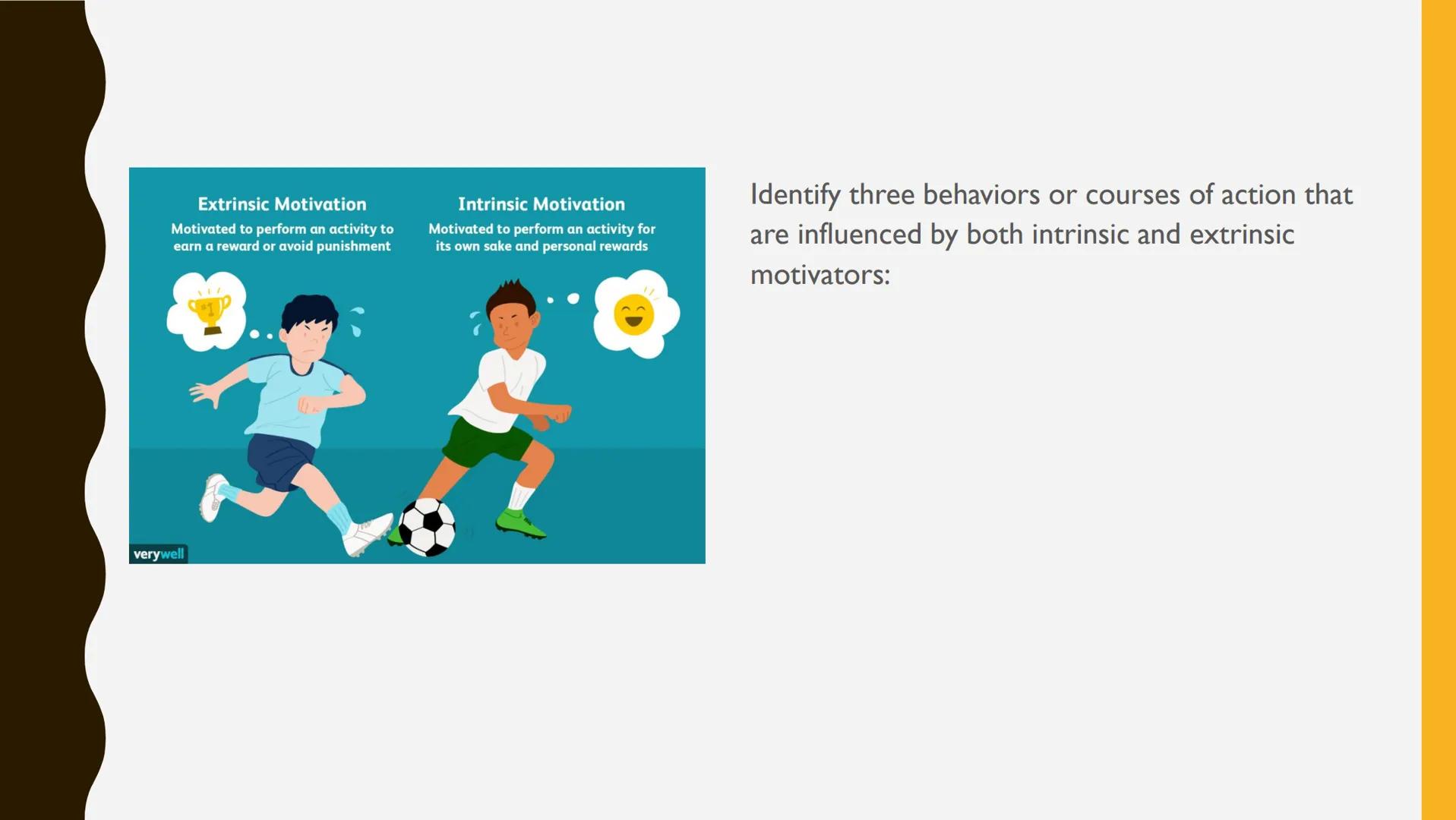 Extrinsic Motivation
Motivated to perform an activity to earn a reward or avoid punishment

Intrinsic Motivation
Motivated to perform an activity for its own sake and personal rewards

#1

verywell

Identify three behaviors or courses of action that are influenced by both intrinsic and extrinsic motivators: